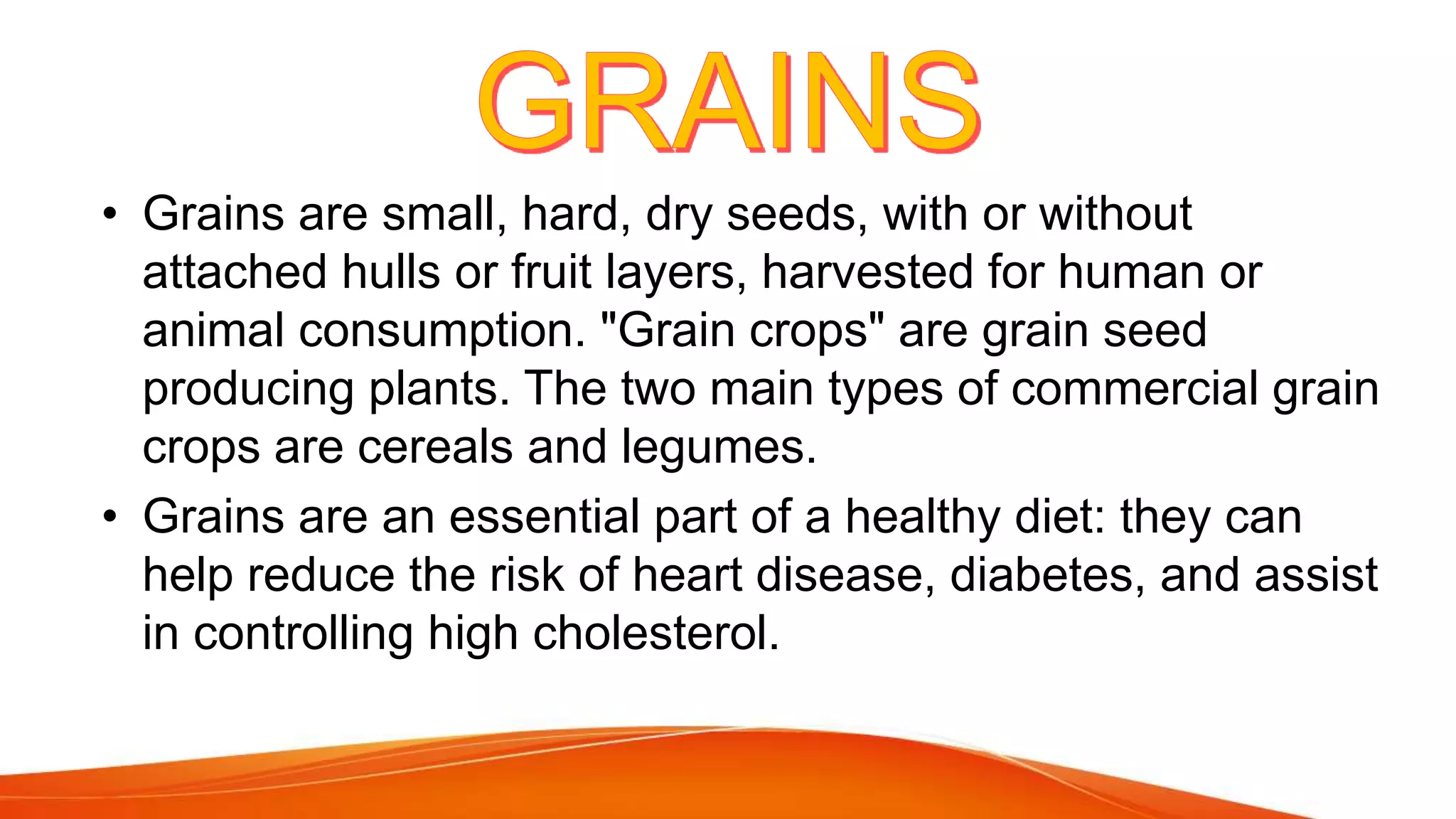 GRAINS

• Grains are small, hard, dry seeds, with or without attached hulls or fruit layers, harvested for human or animal consumption. "Grain crops" are grain seed producing plants. The two main types of commercial grain crops are cereals and legumes.

• Grains are an essential part of a healthy diet: they can help reduce the risk of heart disease, diabetes, and assist in controlling high cholesterol.